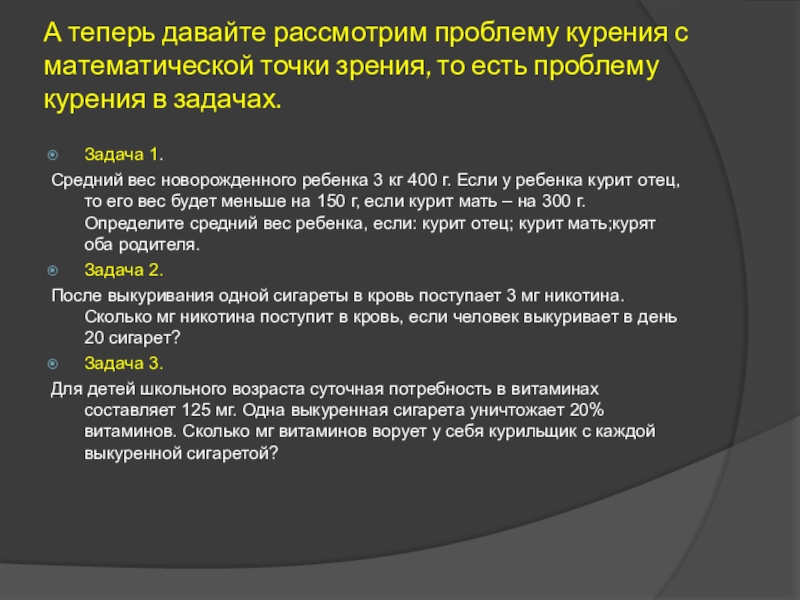 А теперь давайте рассмотрим проблему курения с математической точки зрения, то есть проблему курения в задачах.

Задача 1.

Средний вес новорожденного ребенка 3 кг 400 г. Если у ребенка курит отец, то его вес будет меньше на 150 г, если курит мать – на 300 г. Определите средний вес ребенка, если: курит отец; курит мать;курят оба родителя.

Задача 2.

После выкуривания одной сигареты в кровь поступает 3 мг никотина. Сколько мг никотина поступит в кровь, если человек выкуривает в день 20 сигарет?

Задача 3.

Для детей школьного возраста суточная потребность в витаминах составляет 125 мг. Одна выкуренная сигарета уничтожает 20% витаминов. Сколько мг витаминов ворует у себя курильщик с каждой выкуренной сигаретой?